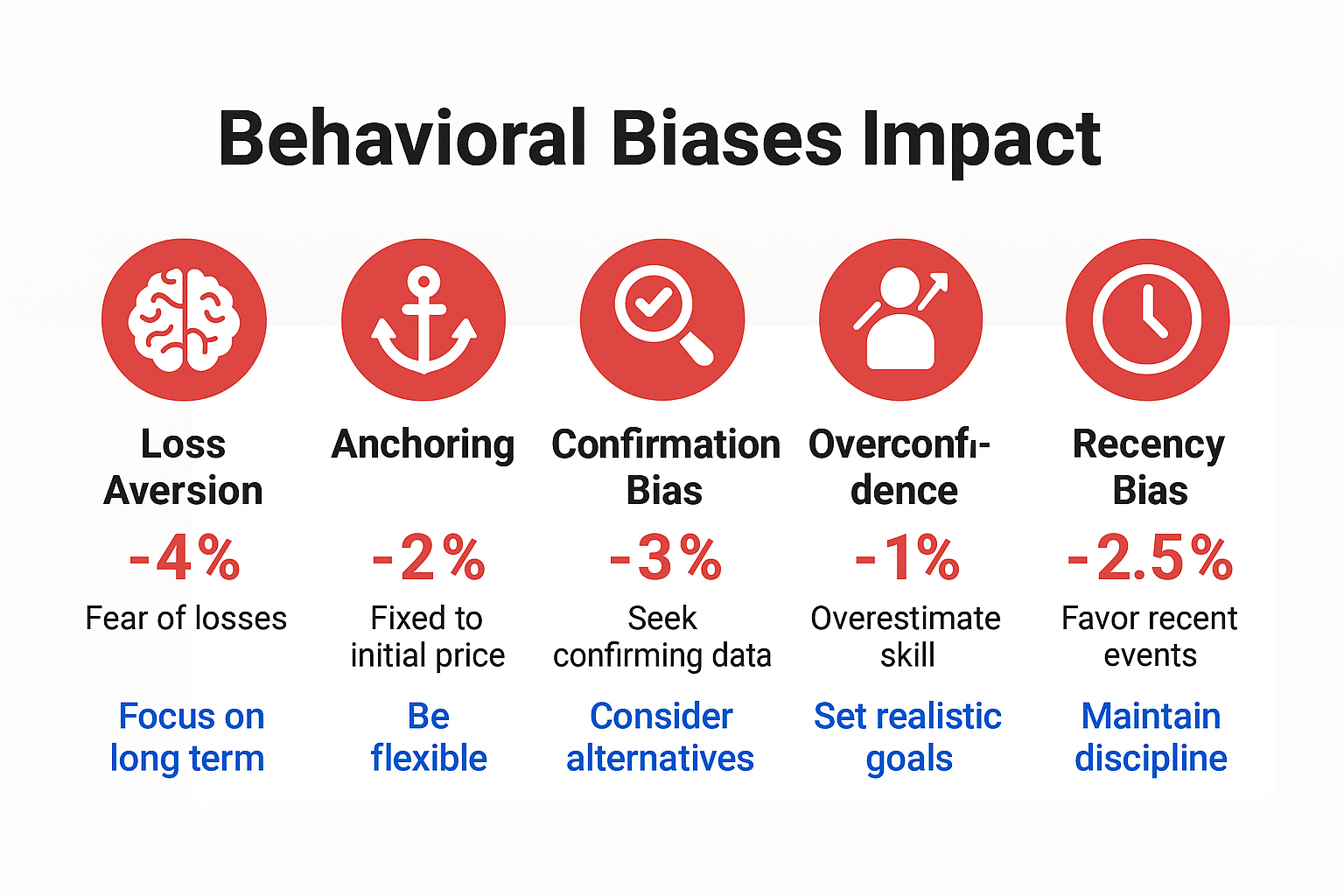 Behavioral Biases Impact

Loss Aversion
-4%
Fear of losses
Focus on long term

Anchoring
-2%
Fixed to initial price
Be flexible

Confirmation Bias
-3%
Seek confirming data
Consider alternatives

Overconfidence
-1%
Overestimate skill
Set realistic goals

Recency Bias
-2.5%
Favor recent events
Maintain discipline